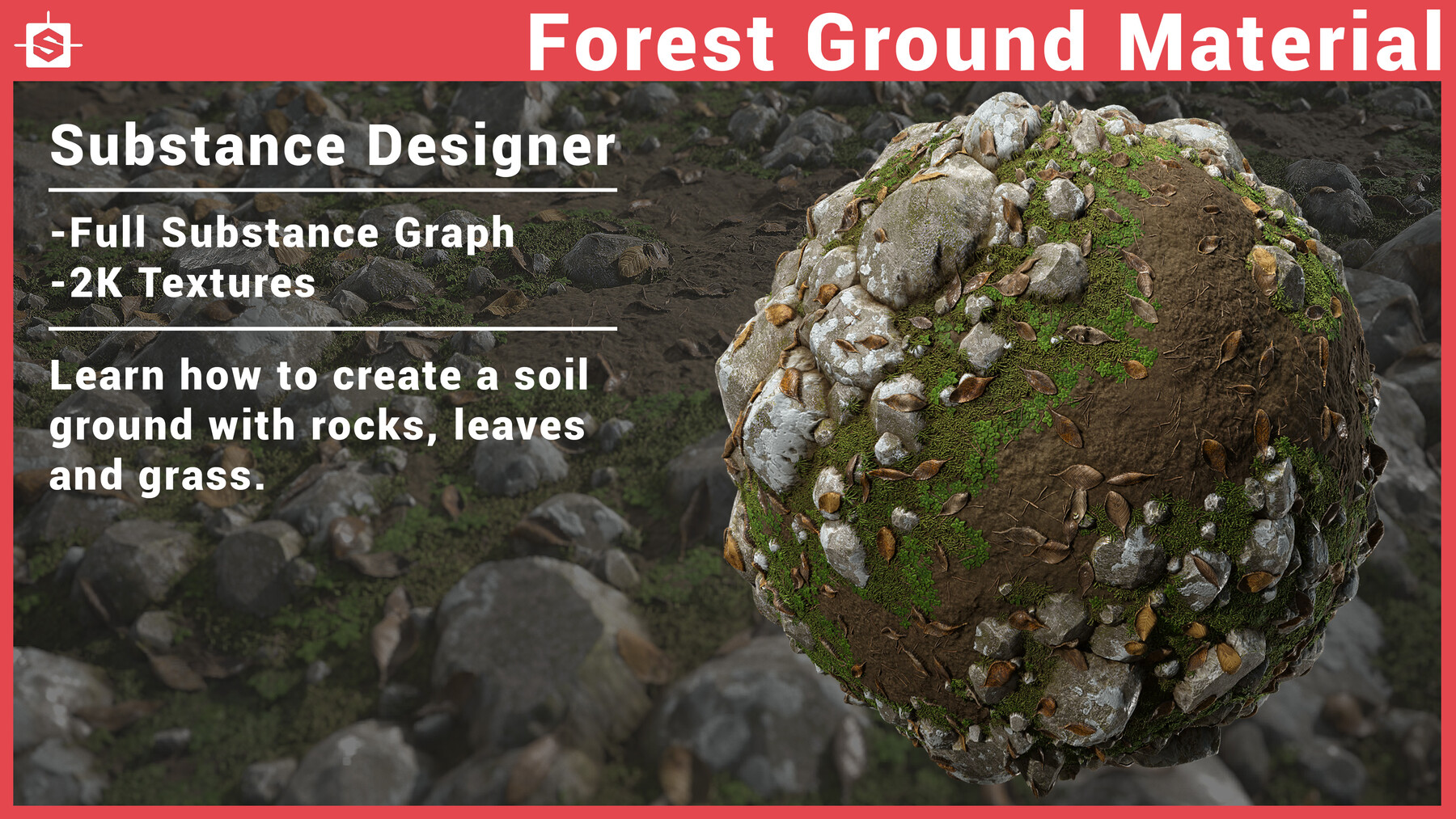 Forest Ground Material

Substance Designer

-Full Substance Graph
-2K Textures

Learn how to create a soil ground with rocks, leaves and grass.